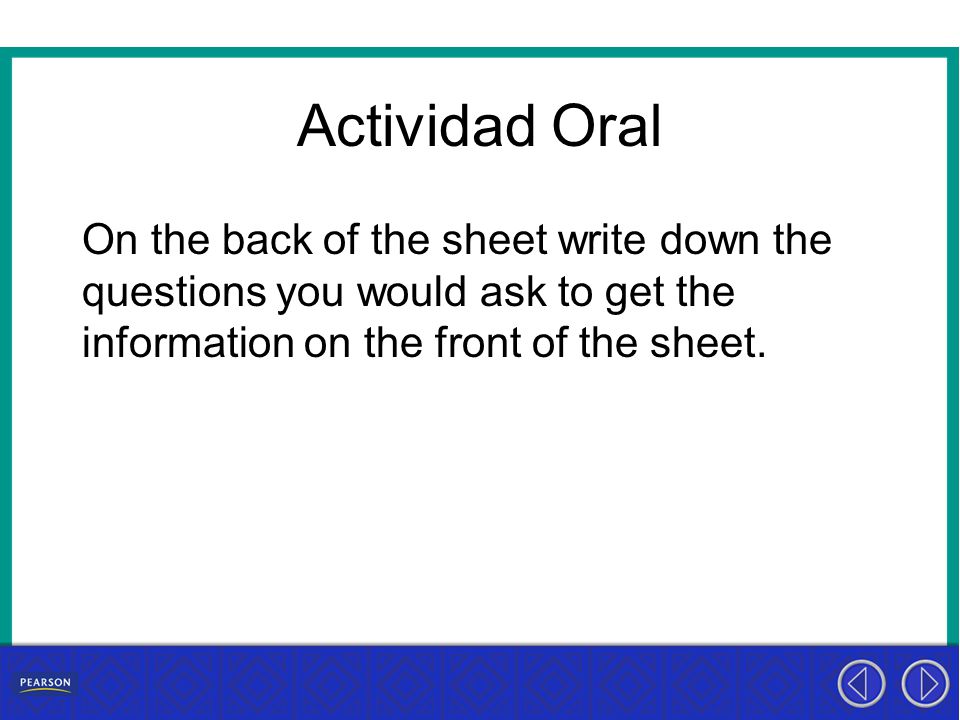 Actividad Oral

On the back of the sheet write down the questions you would ask to get the information on the front of the sheet.

PEARSON